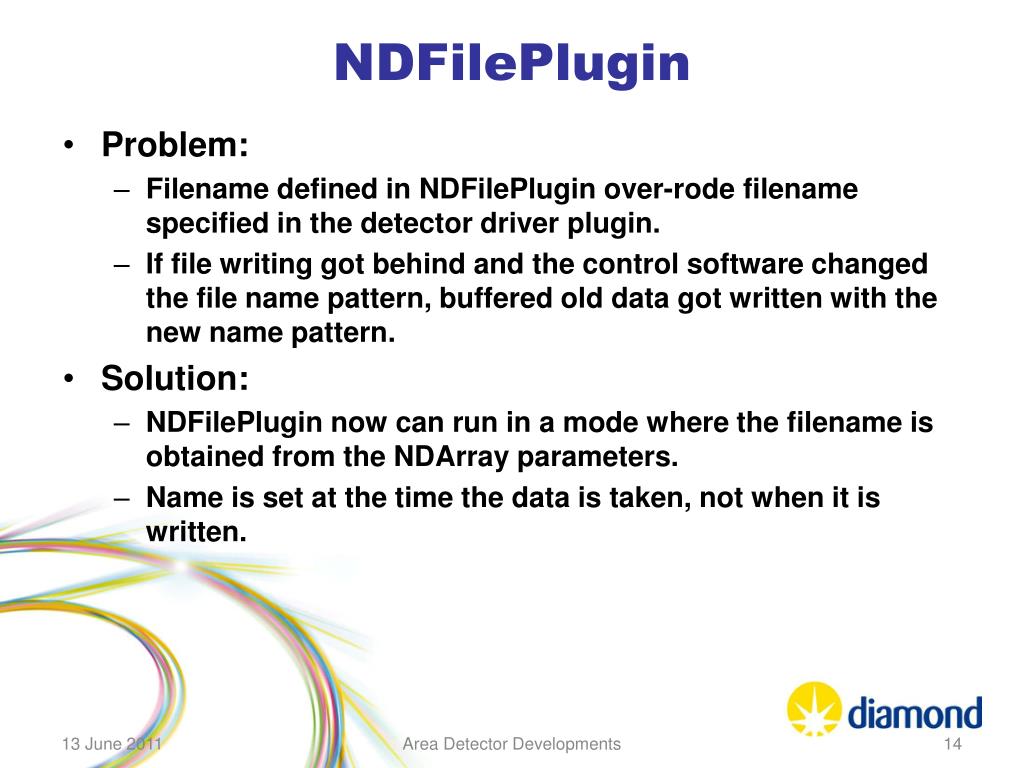 NDFilePlugin

• Problem:
– Filename defined in NDFilePlugin over-rode filename specified in the detector driver plugin.
– If file writing got behind and the control software changed the file name pattern, buffered old data got written with the new name pattern.

• Solution:
– NDFilePlugin now can run in a mode where the filename is obtained from the NDArray parameters.
– Name is set at the time the data is taken, not when it is written.

diamond

13 June 2011
Area Detector Developments
14